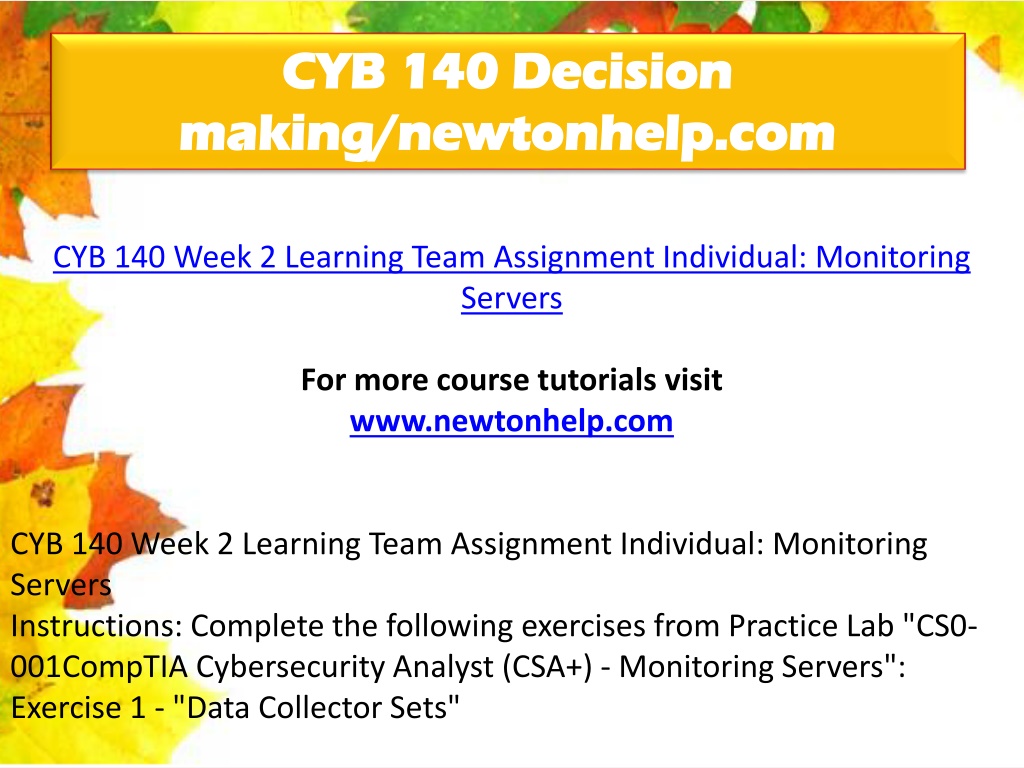 CYB 140 Decision making/newtonhelp.com

CYB 140 Week 2 Learning Team Assignment Individual: Monitoring Servers

For more course tutorials visit
www.newtonhelp.com

CYB 140 Week 2 Learning Team Assignment Individual: Monitoring Servers
Instructions: Complete the following exercises from Practice Lab "CS0-001CompTIA Cybersecurity Analyst (CSA+) - Monitoring Servers":
Exercise 1 - "Data Collector Sets"